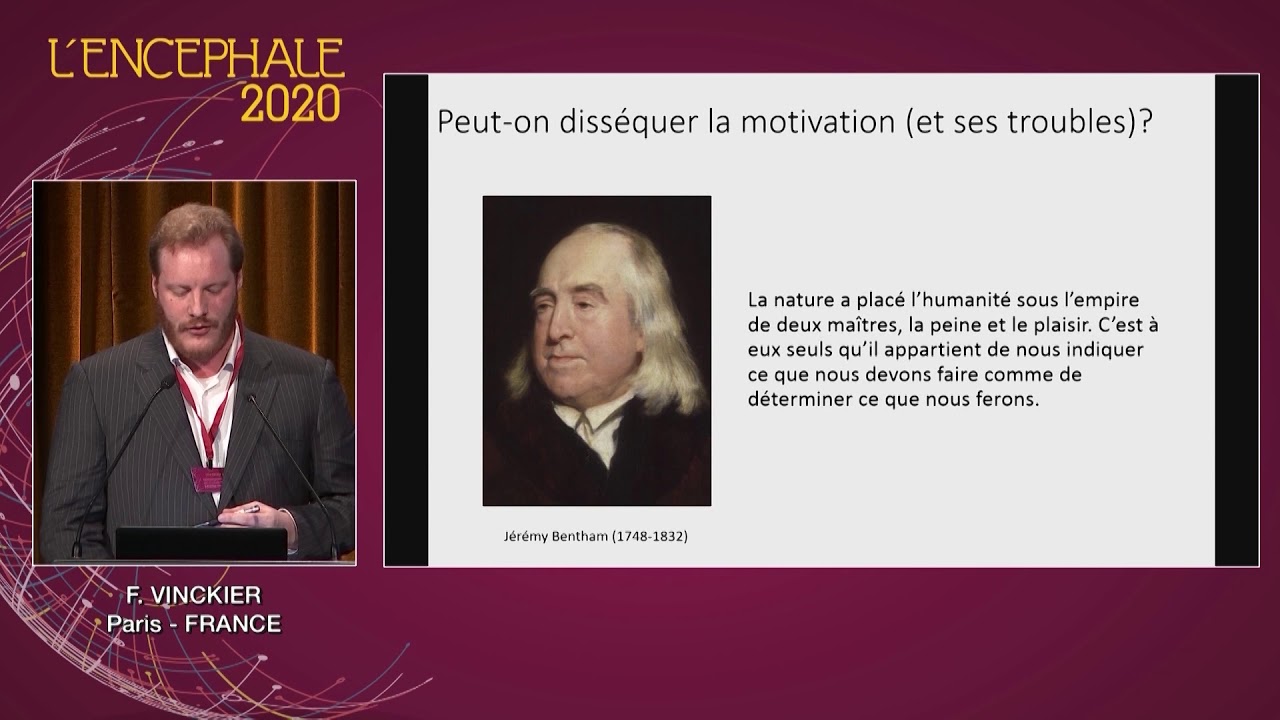 L'ENCEPHALE
2020

Peut-on disséquer la motivation (et ses troubles)?

La nature a placé l'humanité sous l'empire de deux maîtres, la peine et le plaisir. C'est à eux seuls qu'il appartient de nous indiquer ce que nous devons faire comme de déterminer ce que nous ferons.

Jérémy Bentham (1748-1832)

F. VINCKIER
Paris - FRANCE